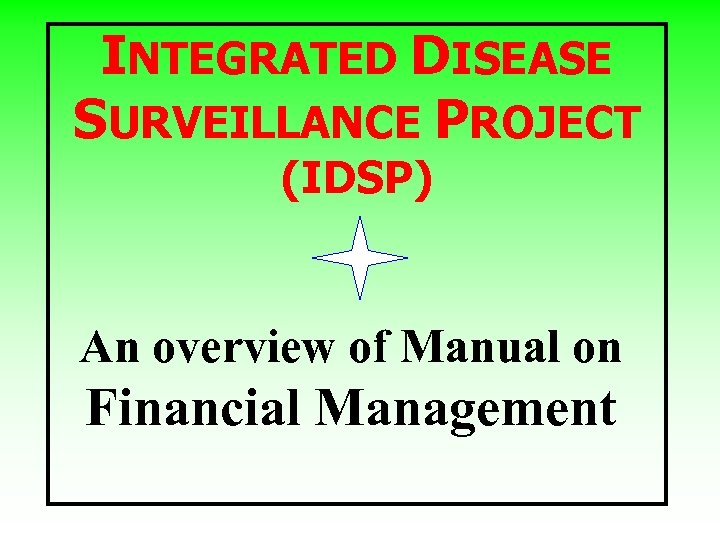 INTEGRATED DISEASE SURVEILLANCE PROJECT (IDSP)

An overview of Manual on Financial Management